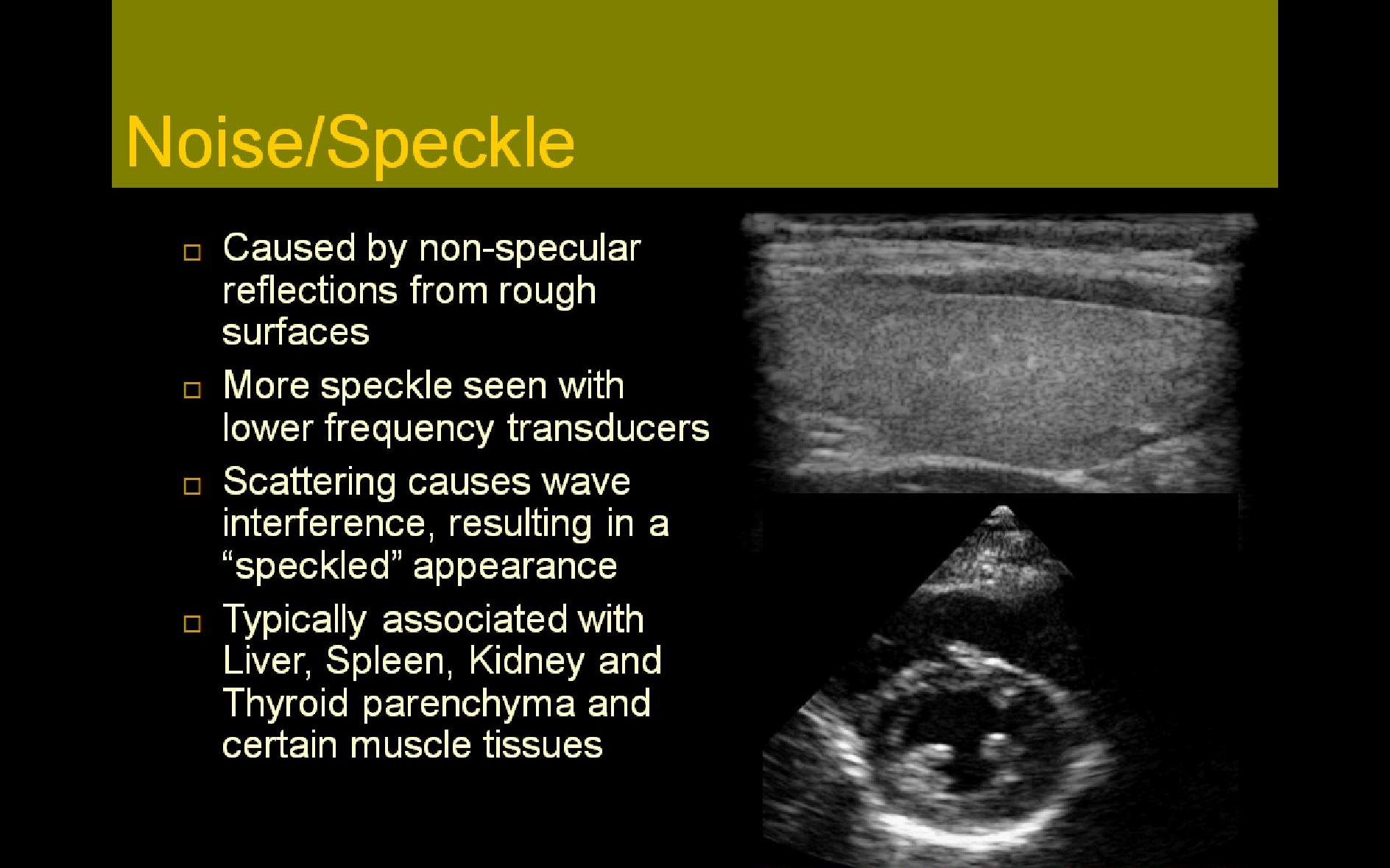 Noise/Speckle

□ Caused by non-specular reflections from rough surfaces

□ More speckle seen with lower frequency transducers

□ Scattering causes wave interference, resulting in a “speckled” appearance

□ Typically associated with Liver, Spleen, Kidney and Thyroid parenchyma and certain muscle tissues